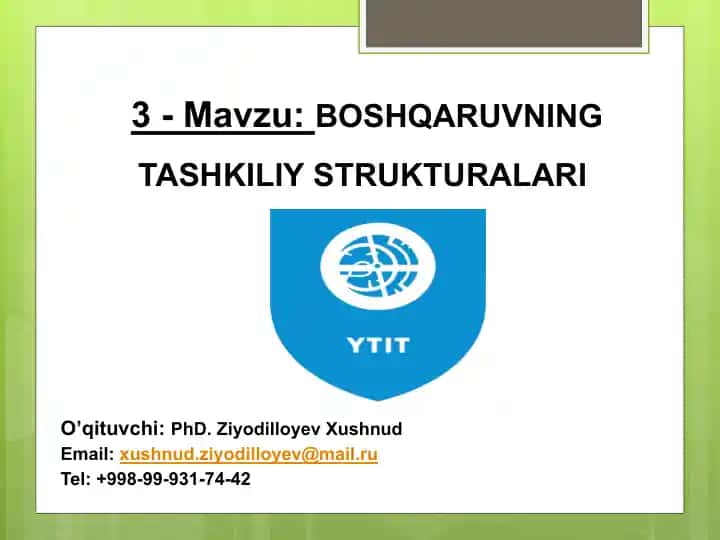 3 - Mavzu: BOSHQARUVNING TASHKILIY STRUKTURALARI

YTIT

O'qituvchi: PhD. Ziyodilloyev Xushnud
Email: xushnud.ziyodilloyev@mail.ru
Tel: +998-99-931-74-42